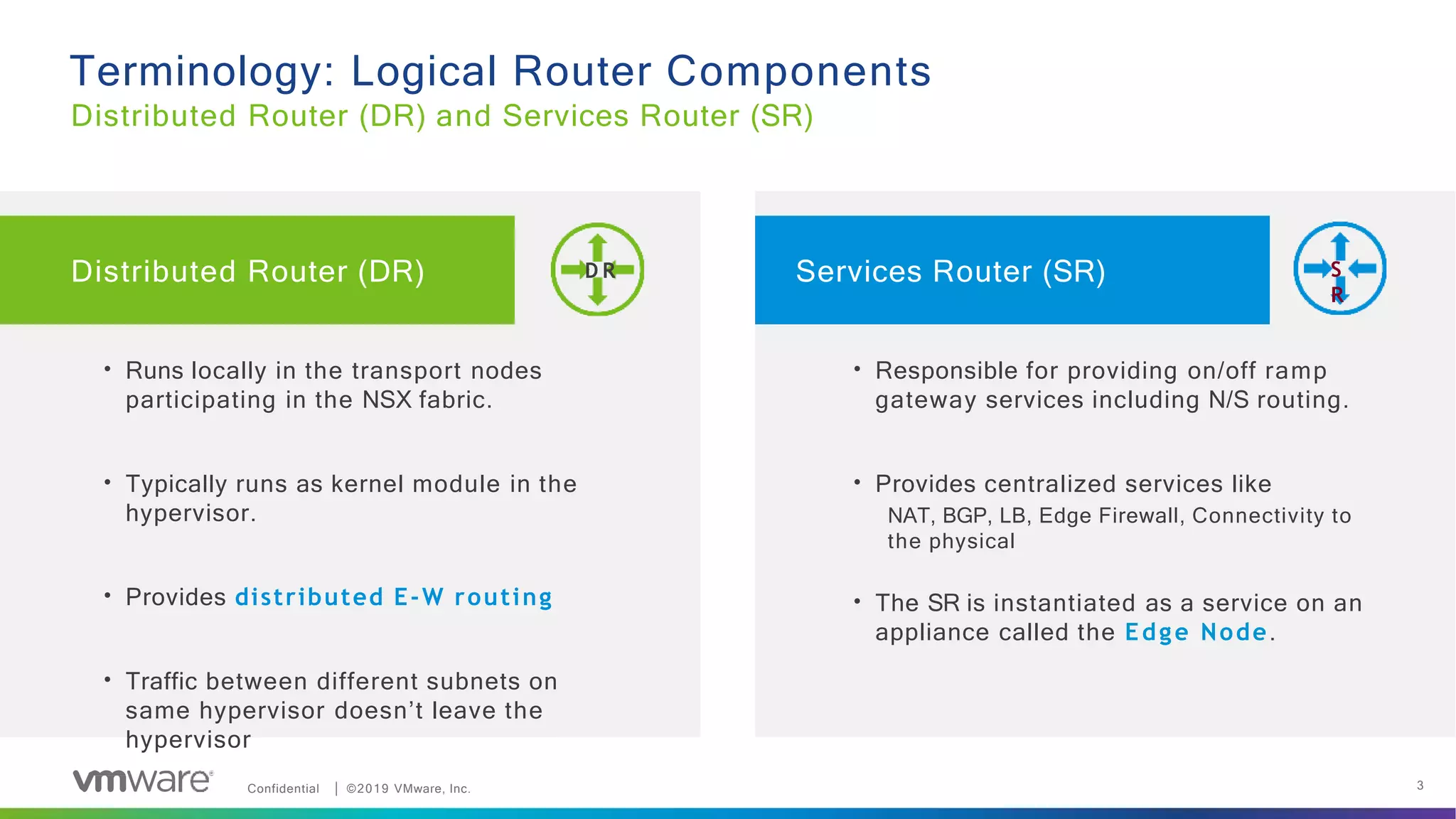 Terminology: Logical Router Components
Distributed Router (DR) and Services Router (SR)

Distributed Router (DR)

DR

• Runs locally in the transport nodes participating in the NSX fabric.

• Typically runs as kernel module in the hypervisor.

• Provides distributed E-W routing

• Traffic between different subnets on same hypervisor doesn't leave the hypervisor

Services Router (SR)

S
R

• Responsible for providing on/off ramp gateway services including N/S routing.

• Provides centralized services like
NAT, BGP, LB, Edge Firewall, Connectivity to the physical

• The SR is instantiated as a service on an appliance called the Edge Node.

vmware® Confidential | ©2019 VMware, Inc. 3